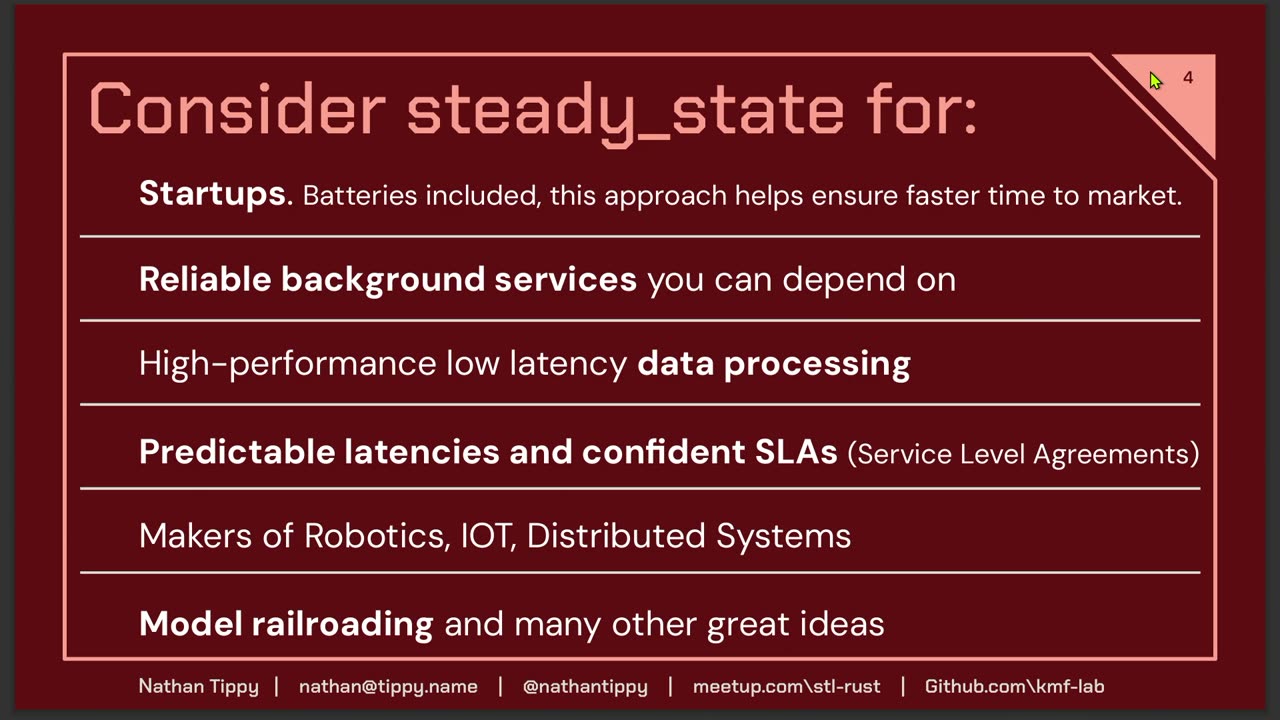 Consider steady_state for:

4

Startups. Batteries included, this approach helps ensure faster time to market.

Reliable background services you can depend on

High-performance low latency data processing

Predictable latencies and confident SLAs (Service Level Agreements)

Makers of Robotics, IOT, Distributed Systems

Model railroading and many other great ideas

Nathan Tippy | nathan@tippy.name | @nathantippy | meetup.com\stl-rust | Github.com\kmf-lab